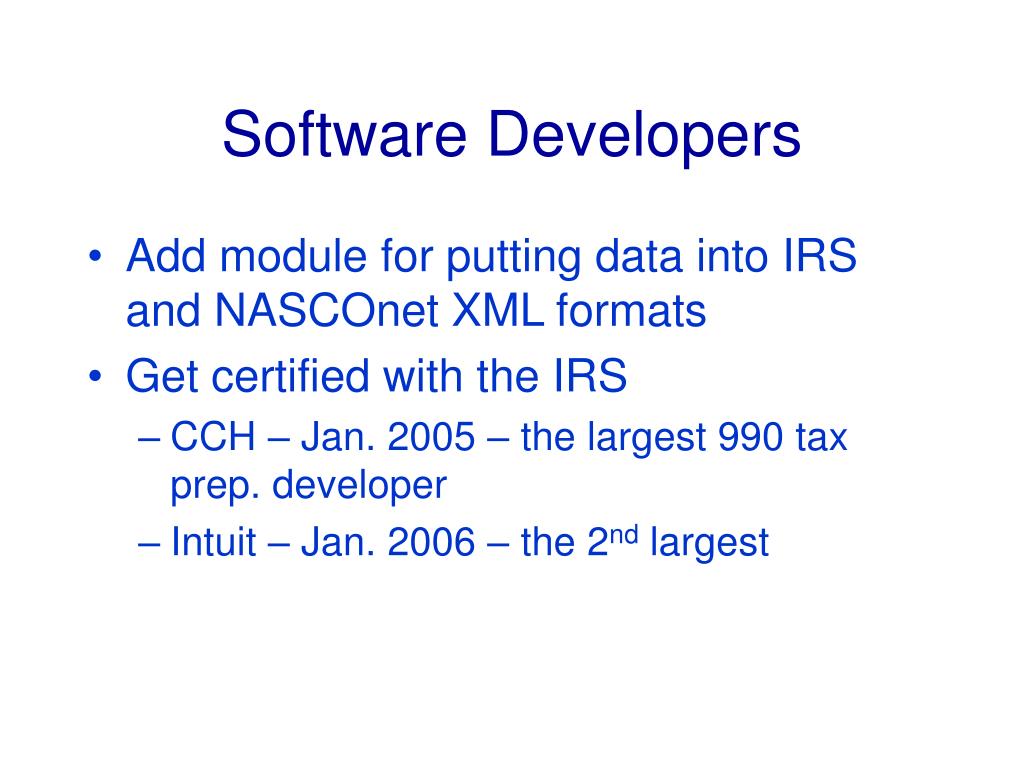 Software Developers

• Add module for putting data into IRS and NASCOnet XML formats
• Get certified with the IRS
– CCH – Jan. 2005 – the largest 990 tax prep. developer
– Intuit – Jan. 2006 – the 2$^{nd}$ largest